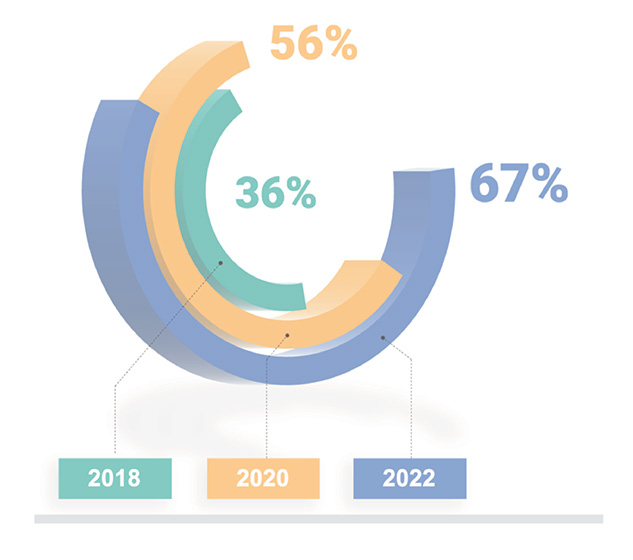 56%

36%

67%

2018

2020

2022